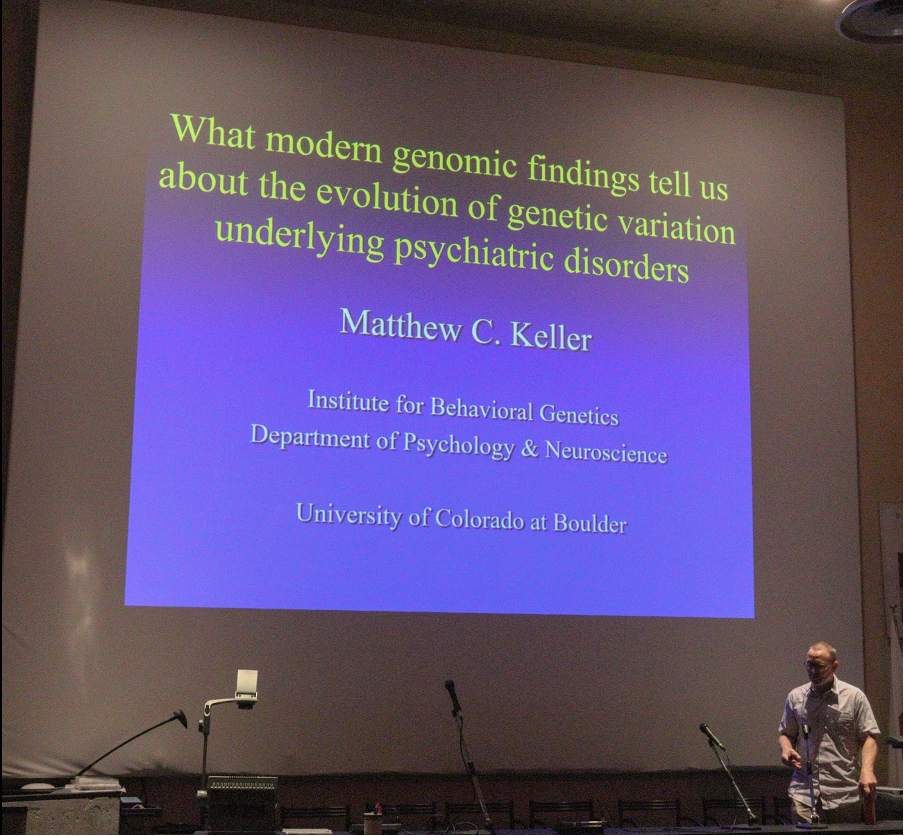 What modern genomic findings tell us about the evolution of genetic variation underlying psychiatric disorders

Matthew C. Keller

Institute for Behavioral Genetics
Department of Psychology & Neuroscience

University of Colorado at Boulder